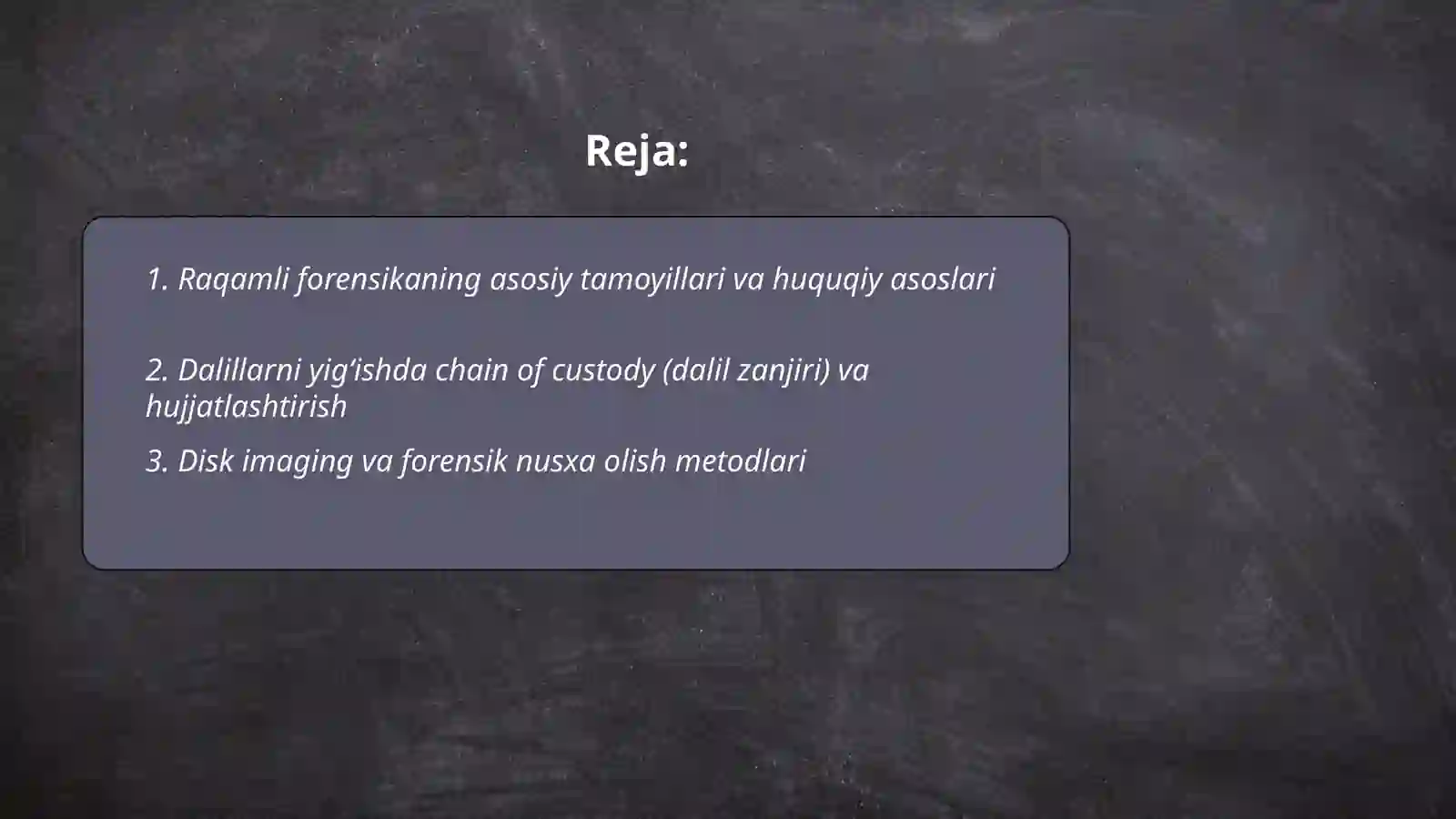 Reja:

1. Raqamli forensikaning asosiy tamoyillari va huquqiy asoslari

2. Dalillarni yig‘ishda chain of custody (dalil zanjiri) va hujjatlashtirish

3. Disk imaging va forensik nusxa olish metodlari